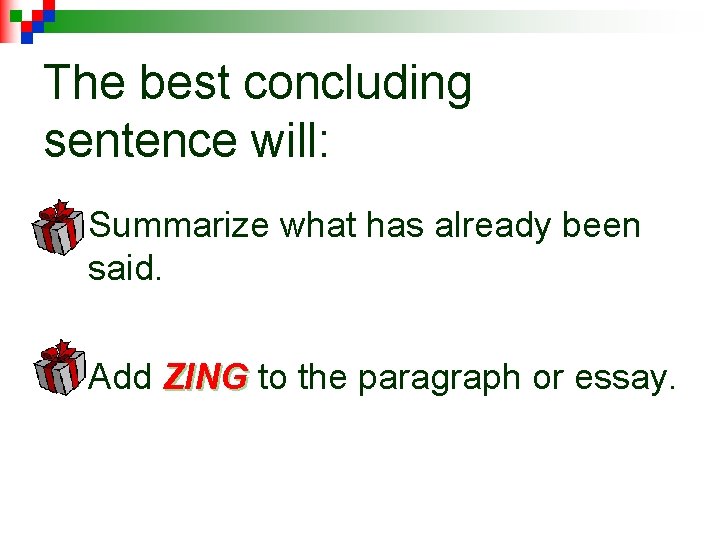 The best concluding sentence will:

Summarize what has already been said.

Add ZING to the paragraph or essay.